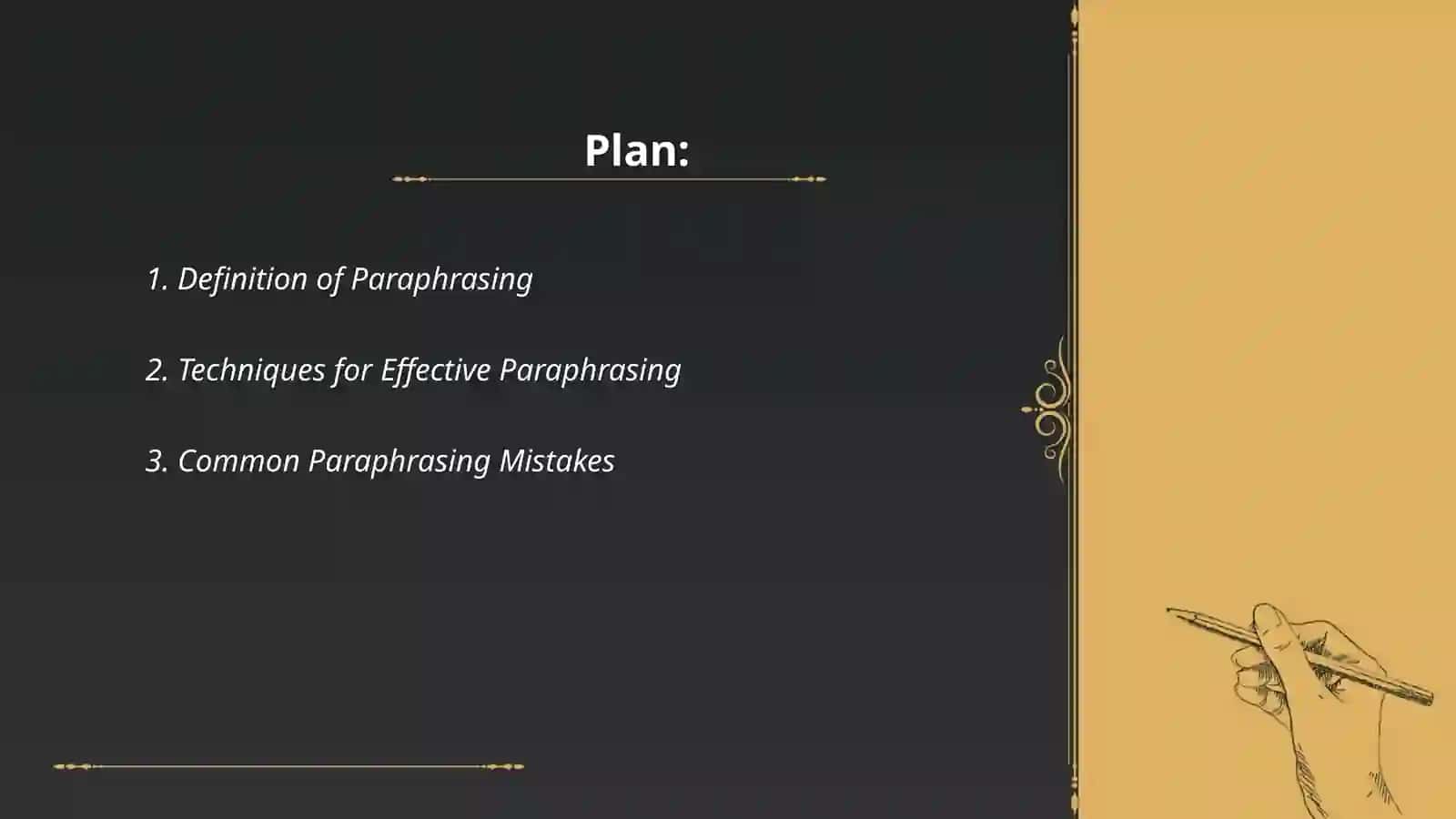 Plan:

1. Definition of Paraphrasing

2. Techniques for Effective Paraphrasing

3. Common Paraphrasing Mistakes